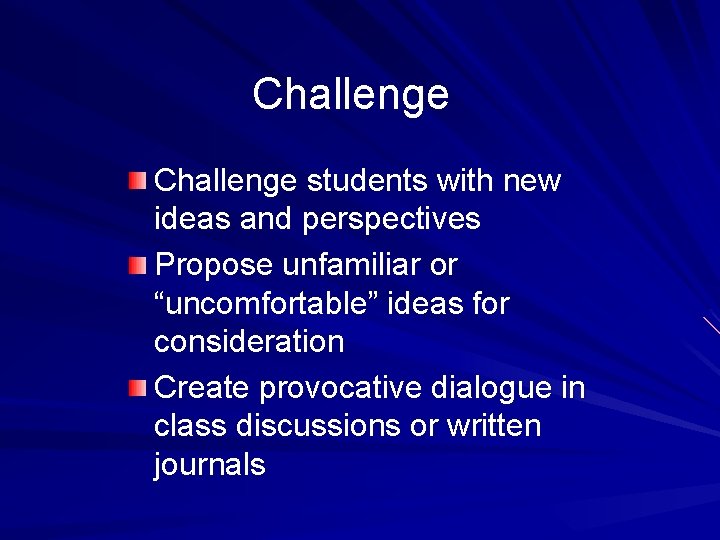 Challenge

Challenge students with new ideas and perspectives

Propose unfamiliar or “uncomfortable” ideas for consideration

Create provocative dialogue in class discussions or written journals